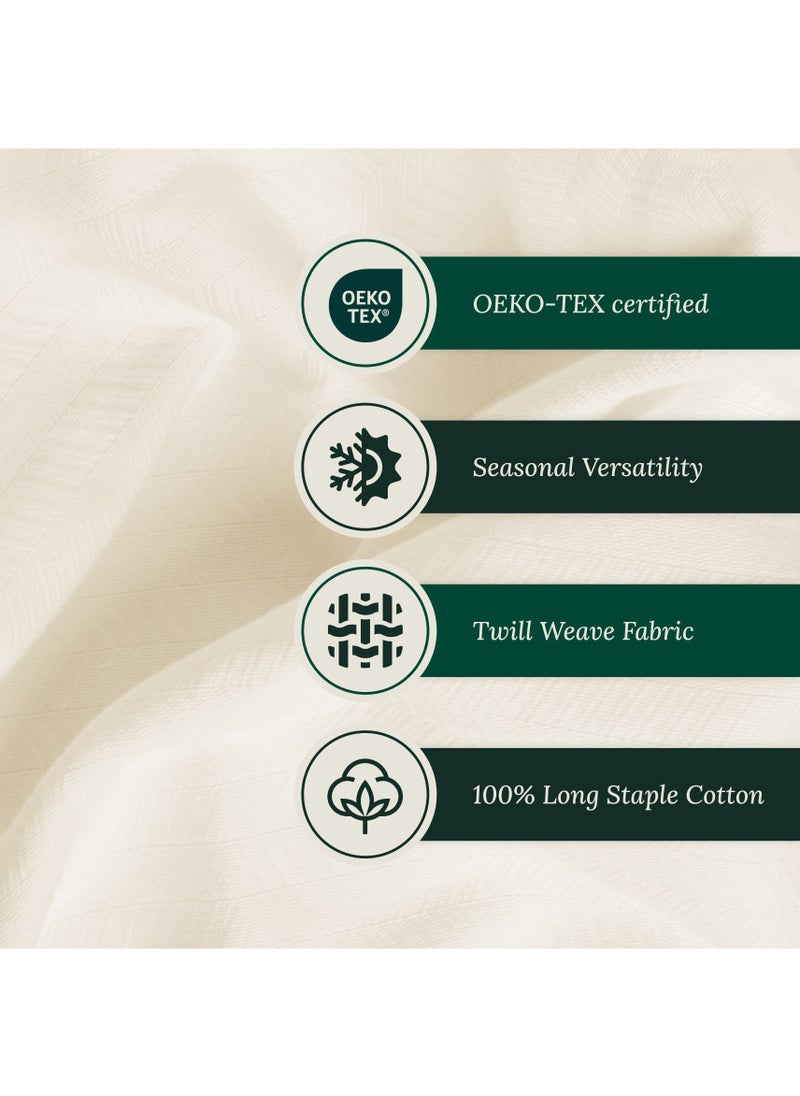 OEKO TEX®

OEKO-TEX certified

Seasonal Versatility

Twill Weave Fabric

100% Long Staple Cotton